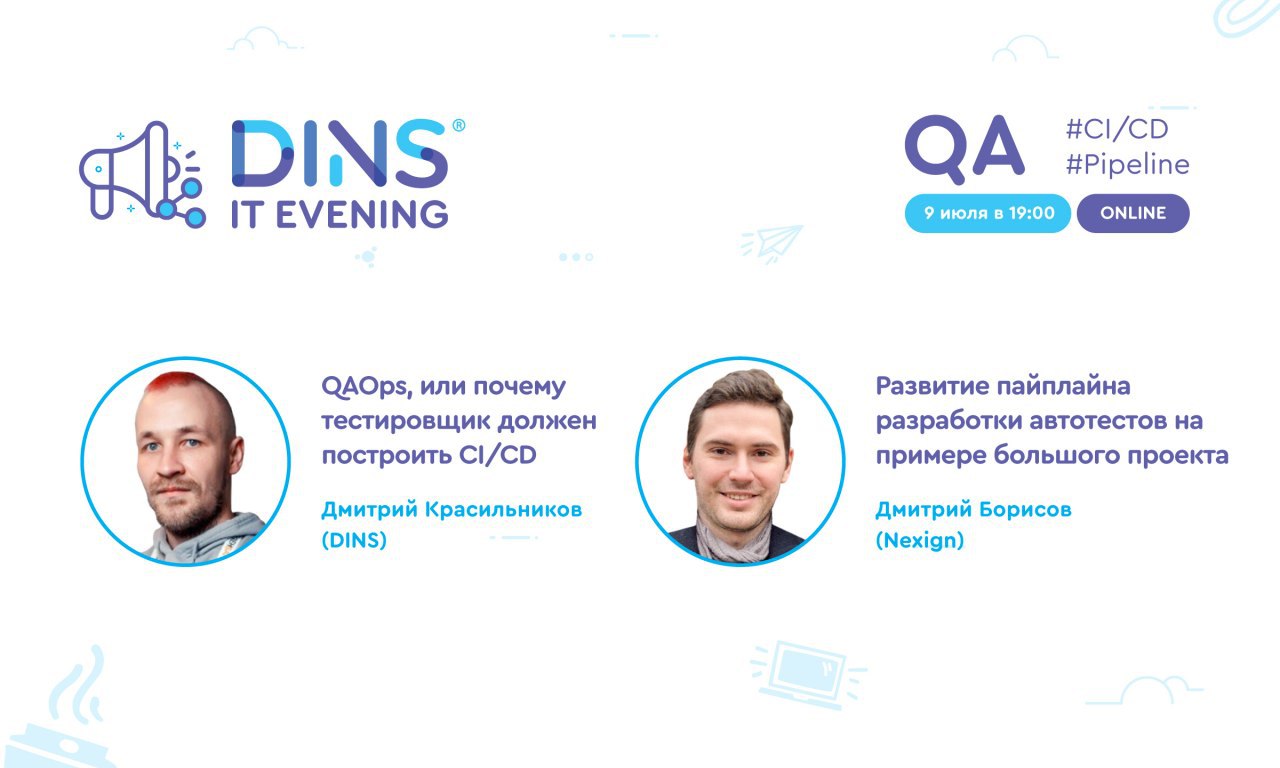 DINS®
IT EVENING

QA
#CI/CD
#Pipeline

9 июля в 19:00
ONLINE

QAOps, или почему тестировщик должен построить CI/CD

Дмитрий Красильников (DINS)

Развитие пайплайна разработки автотестов на примере большого проекта

Дмитрий Борисов (Nexign)